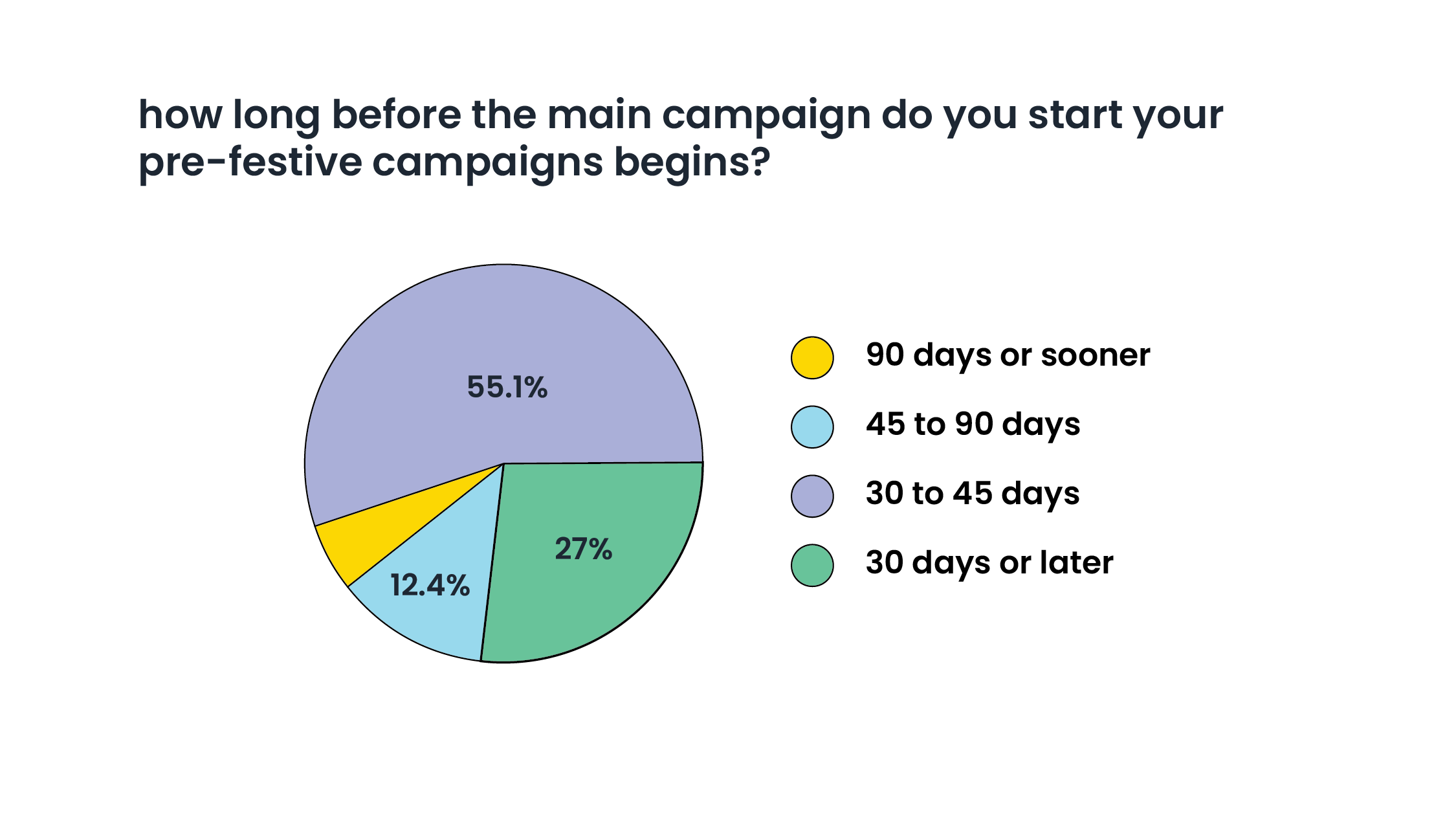 how long before the main campaign do you start your pre-festive campaigns begins?

55.1%

27%

12.4%

90 days or sooner

45 to 90 days

30 to 45 days

30 days or later